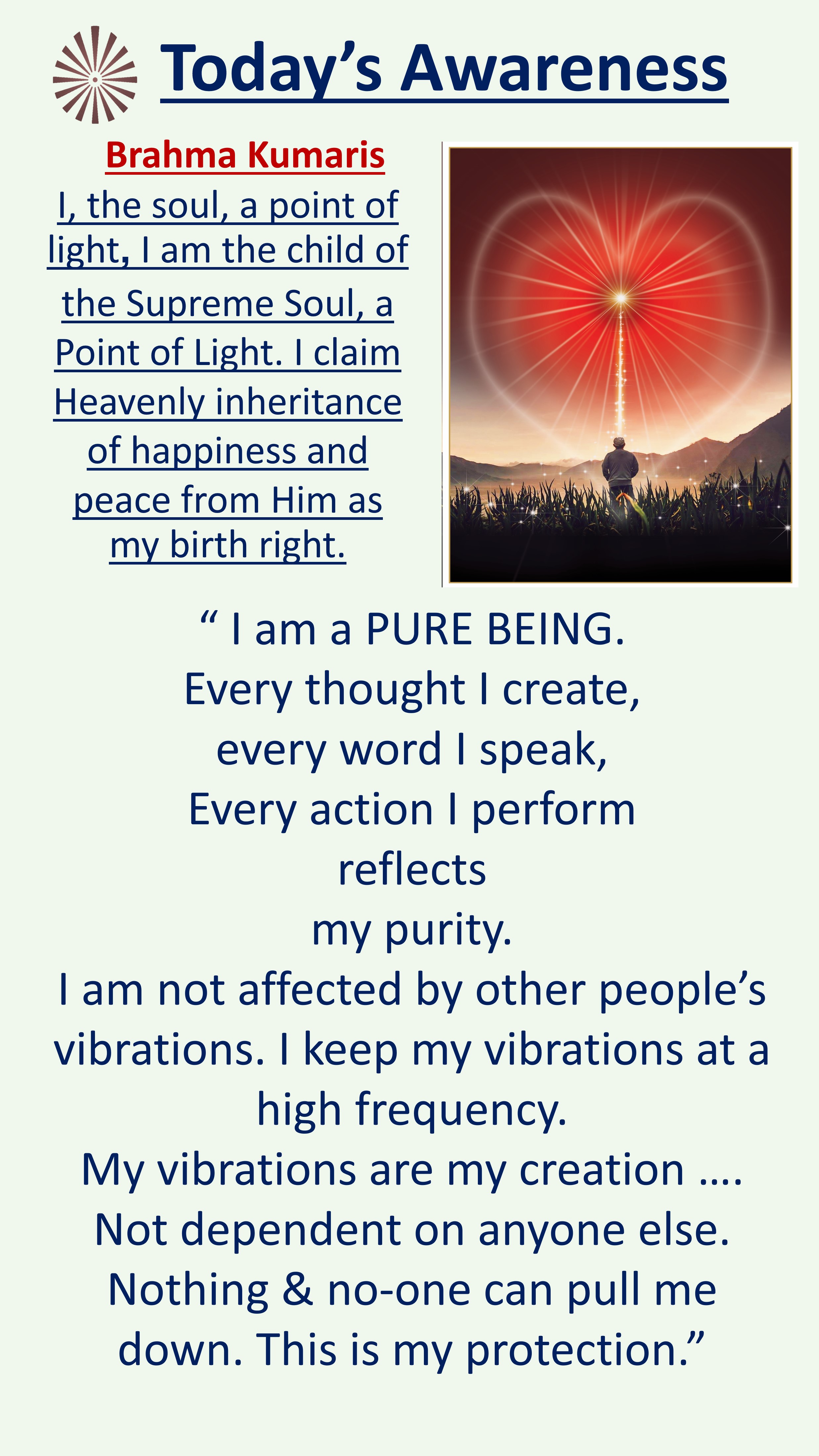 Today's Awareness

Brahma Kumaris

I, the soul, a point of light, I am the child of the Supreme Soul, a Point of Light. I claim Heavenly inheritance of happiness and peace from Him as my birth right.

" I am a PURE BEING.
Every thought I create,
every word I speak,
Every action I perform
reflects
my purity.
I am not affected by other people's vibrations. I keep my vibrations at a high frequency.
My vibrations are my creation ….
Not dependent on anyone else.
Nothing & no-one can pull me down. This is my protection."